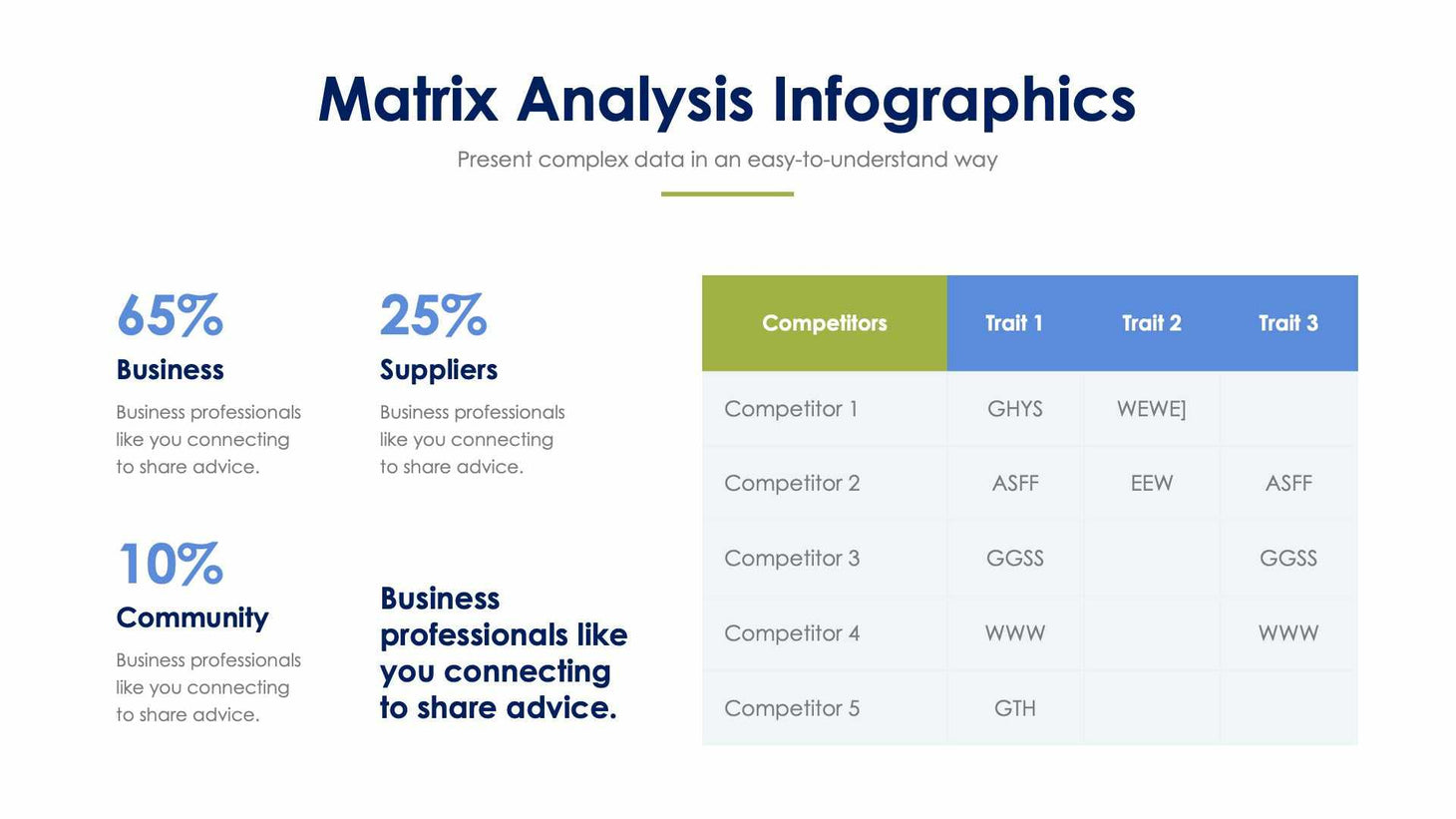 Matrix Analysis Infographics

Present complex data in an easy-to-understand way

65%

Business

Business professionals like you connecting to share advice.

25%

Suppliers

Business professionals like you connecting to share advice.

10%

Community

Business professionals like you connecting to share advice.

Business professionals like you connecting to share advice.

| Competitors | Trait 1 | Trait 2 | Trait 3 |
|---|---|---|---|
| Competitor 1 | GHYS | WEWE] | |
| Competitor 2 | ASFF | EEW | ASFF |
| Competitor 3 | GGSS | | GGSS |
| Competitor 4 | WWW | | WWW |
| Competitor 5 | GTH | | |